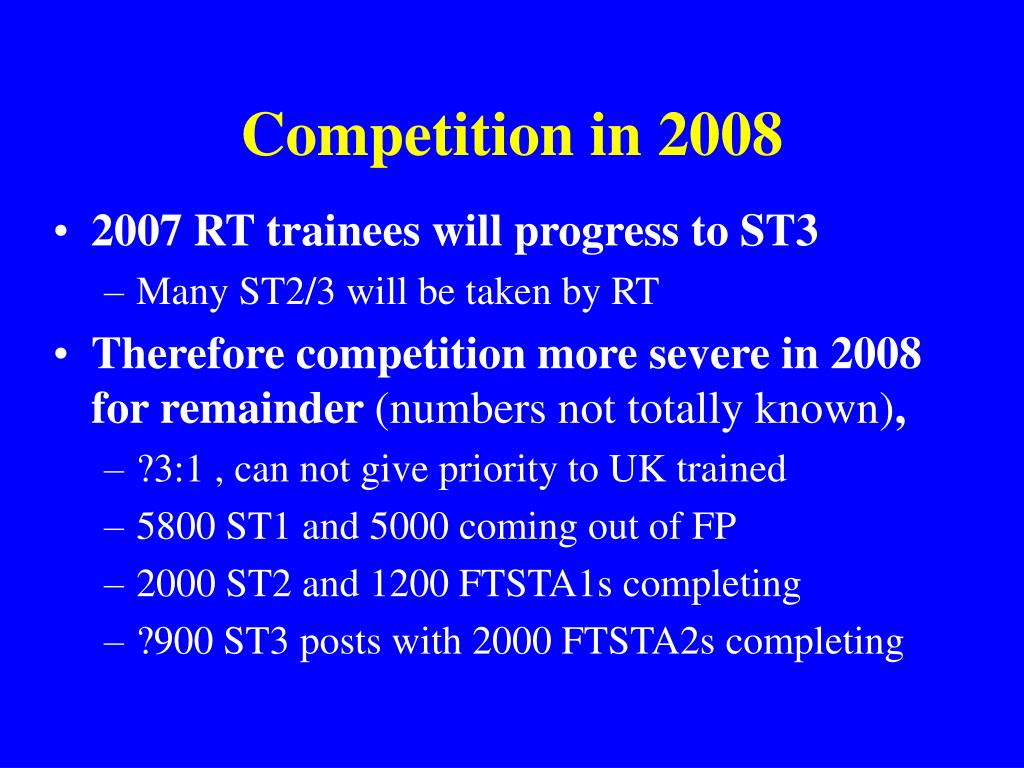 Competition in 2008

• 2007 RT trainees will progress to ST3
– Many ST2/3 will be taken by RT
• Therefore competition more severe in 2008 for remainder (numbers not totally known),
– ?3:1 , can not give priority to UK trained
– 5800 ST1 and 5000 coming out of FP
– 2000 ST2 and 1200 FTSTA1s completing
– ?900 ST3 posts with 2000 FTSTA2s completing